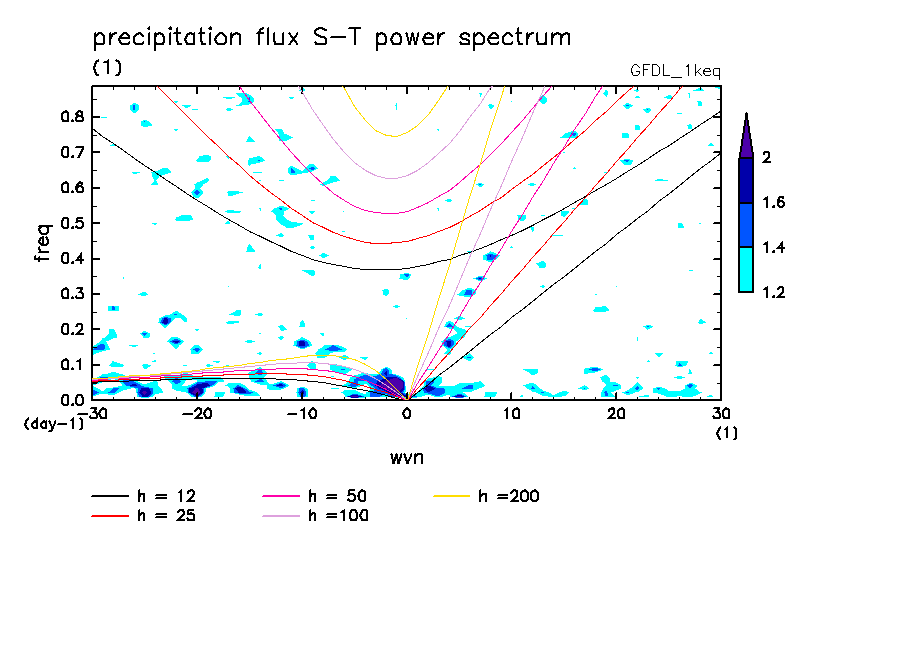 precipitation flux S-T power spectrum
(1)
GFDL_1keq

freq
0.8
0.7
0.6
0.5
0.4
0.3
0.2
0.1
0.0
(day-1)
-30
-20
-10
0
10
20
30
(1)
wvn

2
1.6
1.4
1.2

h = 12
h = 25
h = 50
h =100
h =200